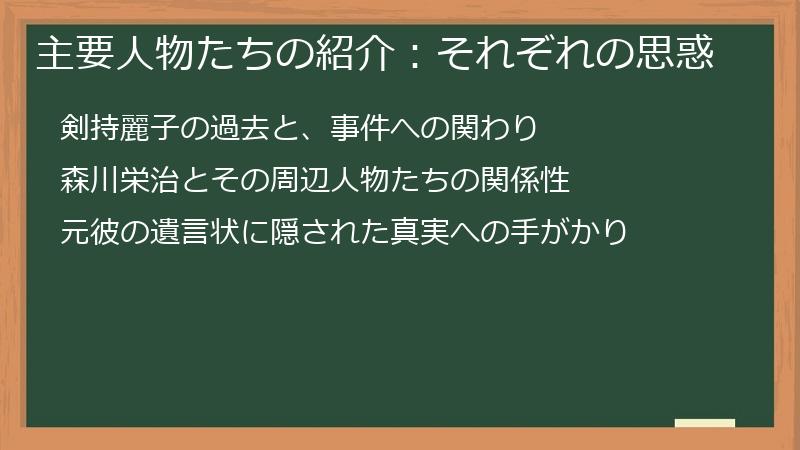 主要人物たちの紹介：それぞれの思惑

剣持麗子の過去と、事件への関わり

森川栄治とその周辺人物たちの関係性

元彼の遺言状に隠された真実への手がかり